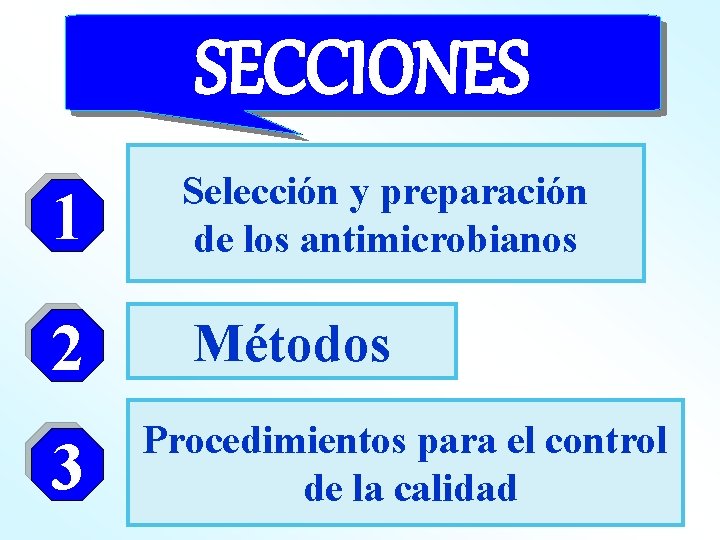 SECCIONES

1

Selección y preparación de los antimicrobianos

2

Métodos

3

Procedimientos para el control de la calidad